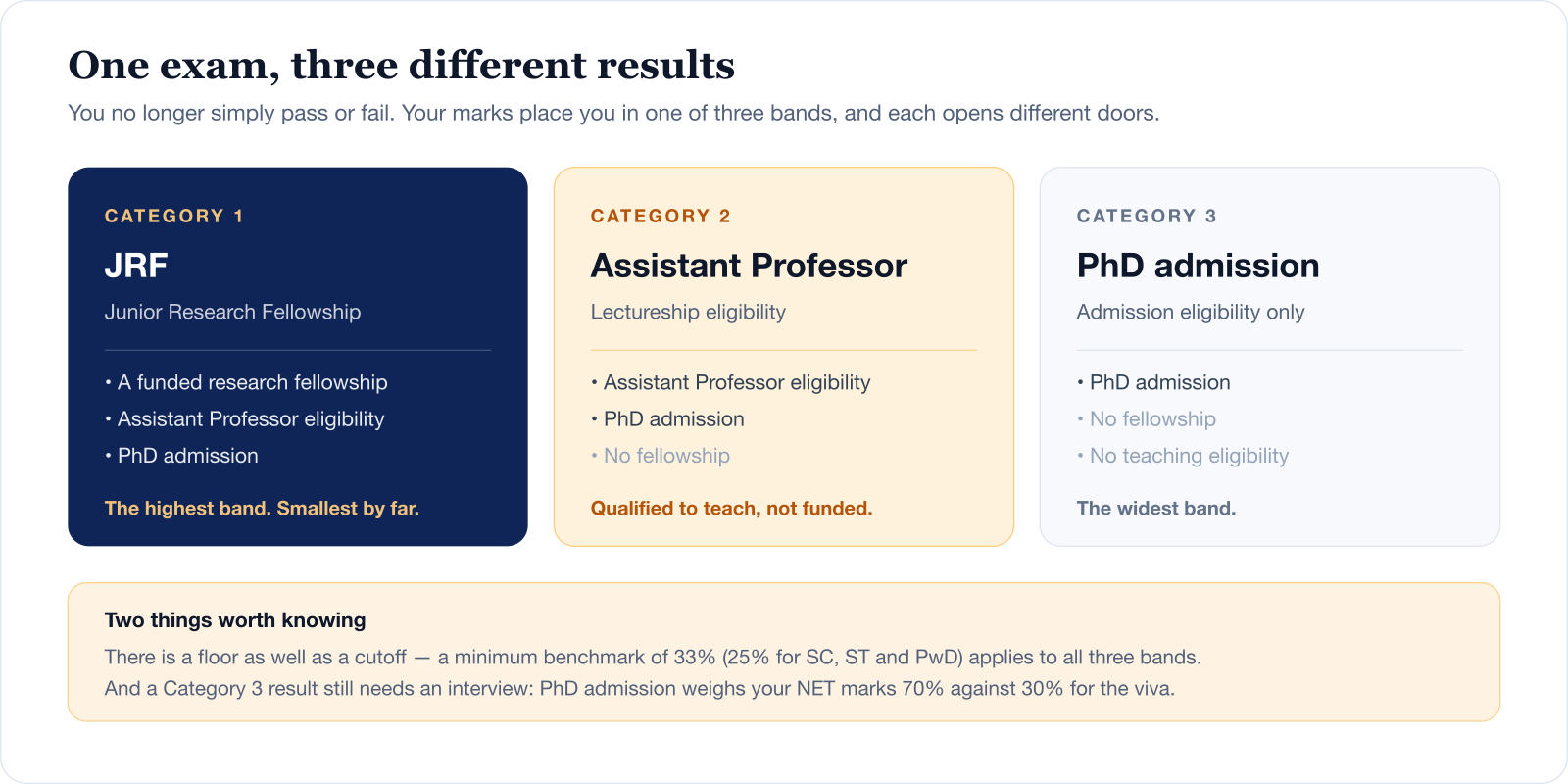 One exam, three different results

You no longer simply pass or fail. Your marks place you in one of three bands, and each opens different doors.

CATEGORY 1

JRF

Junior Research Fellowship

• A funded research fellowship
• Assistant Professor eligibility
• PhD admission

The highest band. Smallest by far.

CATEGORY 2

Assistant Professor

Lectureship eligibility

• Assistant Professor eligibility
• PhD admission
• No fellowship

Qualified to teach, not funded.

CATEGORY 3

PhD admission

Admission eligibility only

• PhD admission
• No fellowship
• No teaching eligibility

The widest band.

Two things worth knowing

There is a floor as well as a cutoff — a minimum benchmark of 33% (25% for SC, ST and PwD) applies to all three bands.
And a Category 3 result still needs an interview: PhD admission weighs your NET marks 70% against 30% for the viva.